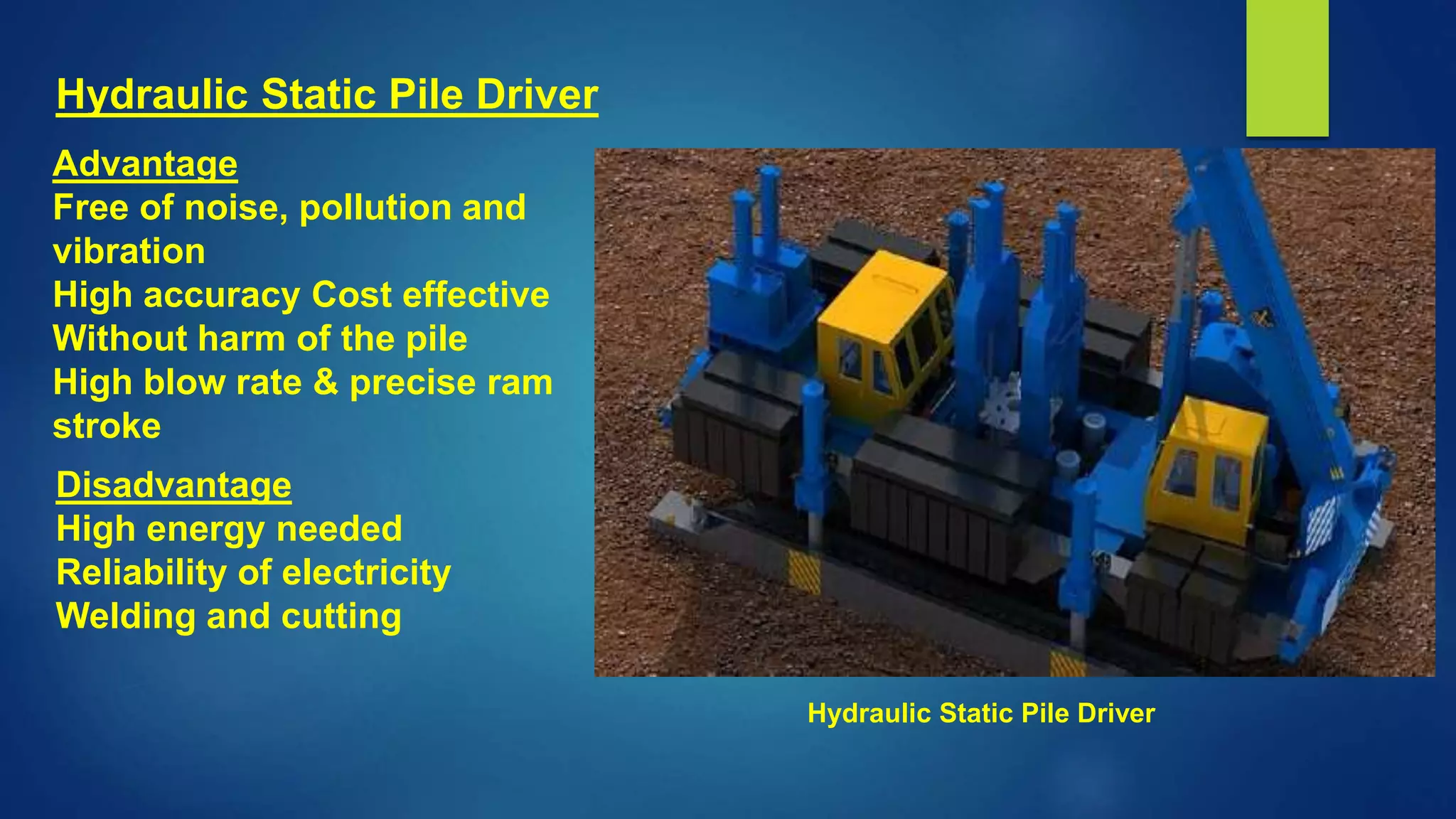 Hydraulic Static Pile Driver

Advantage
Free of noise, pollution and vibration
High accuracy Cost effective
Without harm of the pile
High blow rate & precise ram stroke

Disadvantage
High energy needed
Reliability of electricity
Welding and cutting

Hydraulic Static Pile Driver